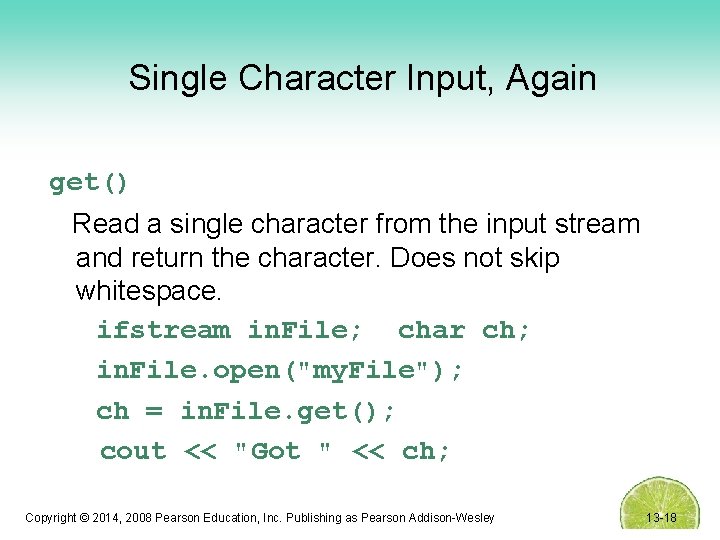 Single Character Input, Again

get()

Read a single character from the input stream and return the character. Does not skip whitespace.

ifstream inFile;  char ch;

inFile.open("myFile");

ch = inFile.get();

cout << "Got " << ch;

Copyright © 2014, 2008 Pearson Education, Inc. Publishing as Pearson Addison-Wesley

13-18